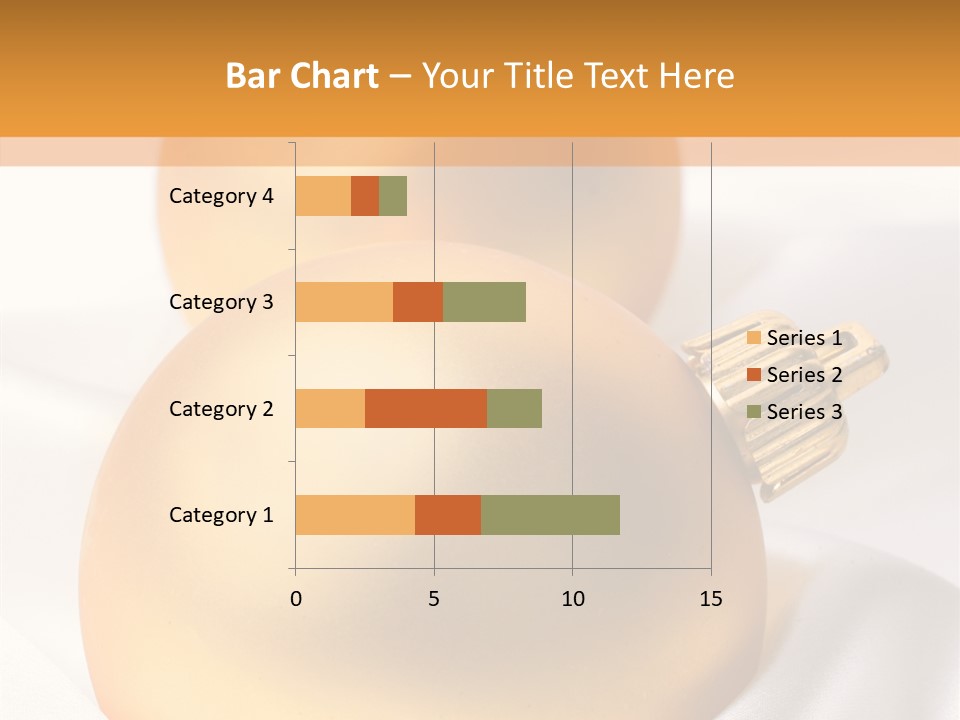 Bar Chart – Your Title Text Here

Category 4
Category 3
Category 2
Category 1

0
5
10
15

Series 1
Series 2
Series 3